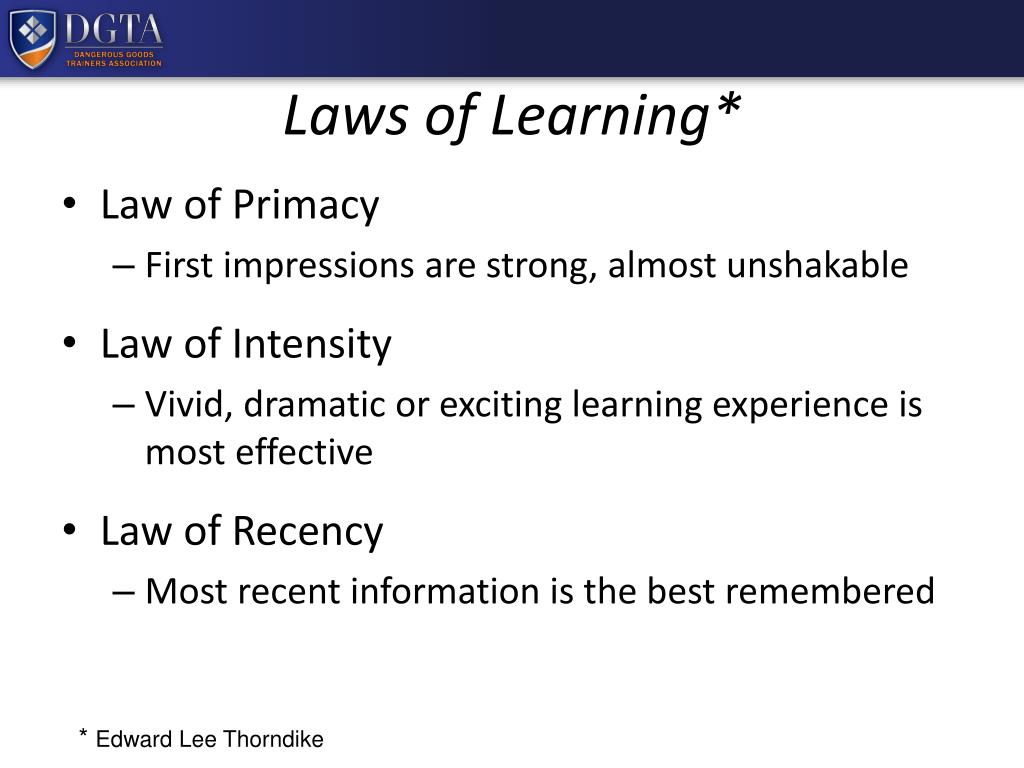 DGTA
DANGEROUS GOODS
TRAINERS ASSOCIATION

Laws of Learning*

• Law of Primacy
– First impressions are strong, almost unshakable

• Law of Intensity
– Vivid, dramatic or exciting learning experience is most effective

• Law of Recency
– Most recent information is the best remembered

* Edward Lee Thorndike